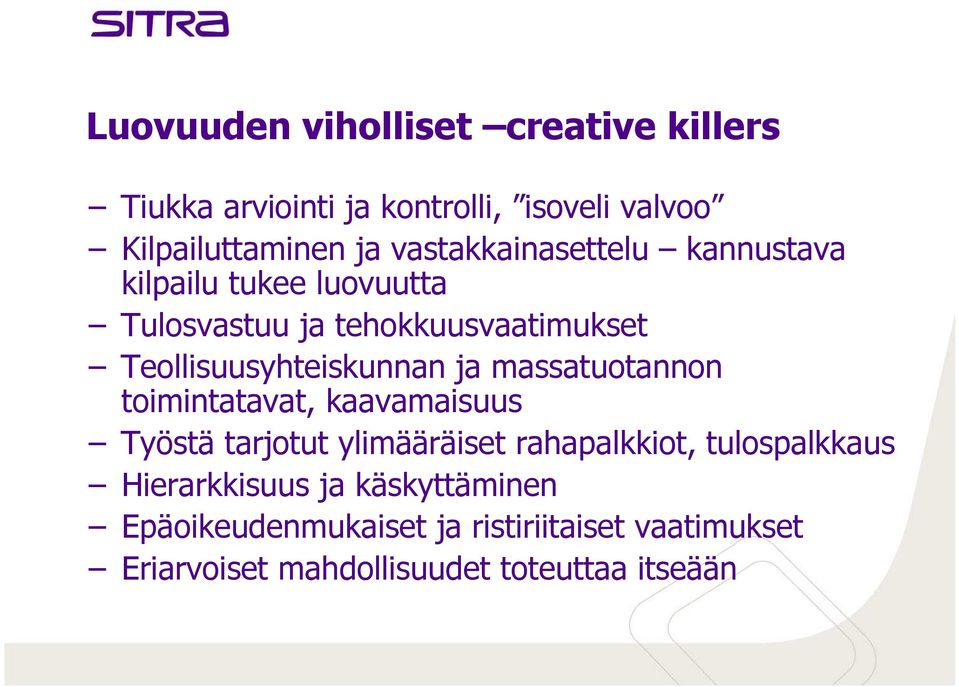 SITRA

Luovuuden viholliset –creative killers

– Tiukka arviointi ja kontrolli, ”isoveli valvoo”
– Kilpailuttaminen ja vastakkainasettelu – kannustava kilpailu tukee luovuutta
– Tulosvastuu ja tehokkuusvaatimukset
– Teollisuusyhteiskunnan ja massatuotannon toimintatavat, kaavamaisuus
– Työstä tarjotut ylimääräiset rahapalkkiot, tulospalkkaus
– Hierarkkisuus ja käskyttäminen
– Epäoikeudenmukaiset ja ristiriitaiset vaatimukset
– Eriarvoiset mahdollisuudet toteuttaa itseään